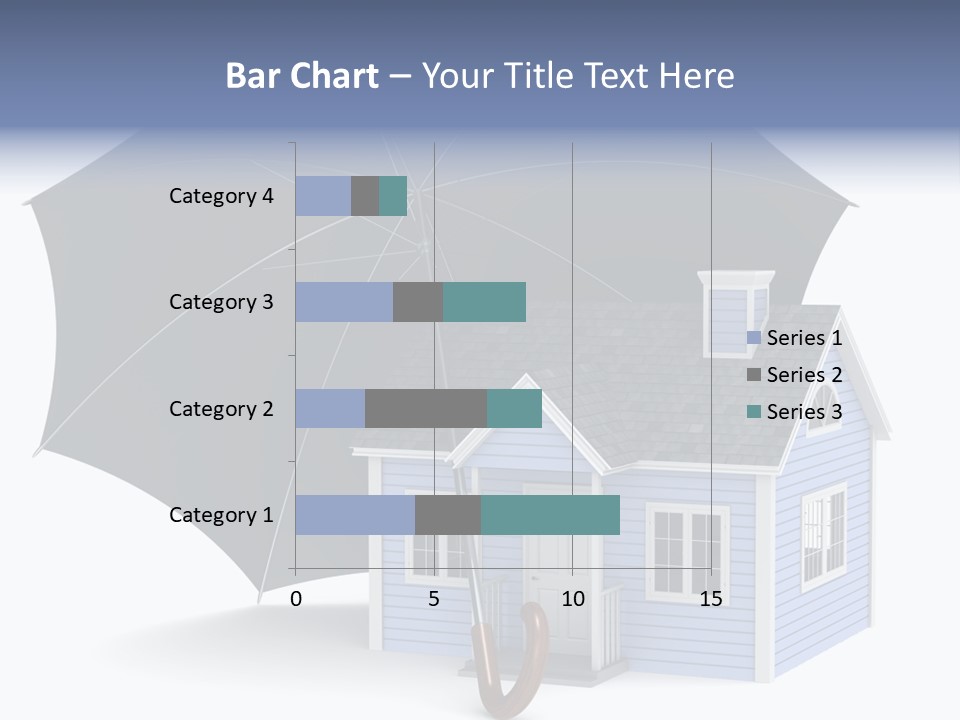 Bar Chart – Your Title Text Here

Category 4

Category 3

Category 2

Category 1

0 5 10 15

Series 1
Series 2
Series 3